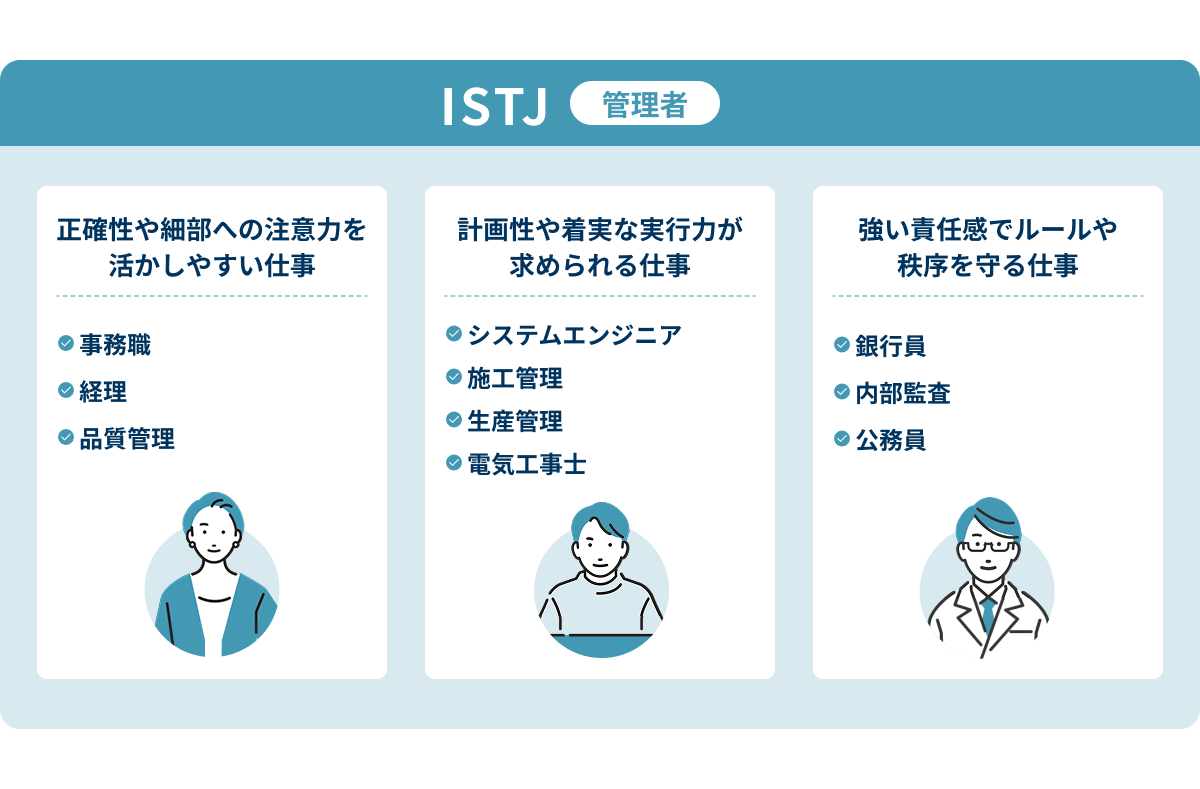 ISTJ 管理者

正確性や細部への注意力を活かしやすい仕事

事務職
経理
品質管理

計画性や着実な実行力が求められる仕事

システムエンジニア
施工管理
生産管理
電気工事士

強い責任感でルールや秩序を守る仕事

銀行員
内部監査
公務員